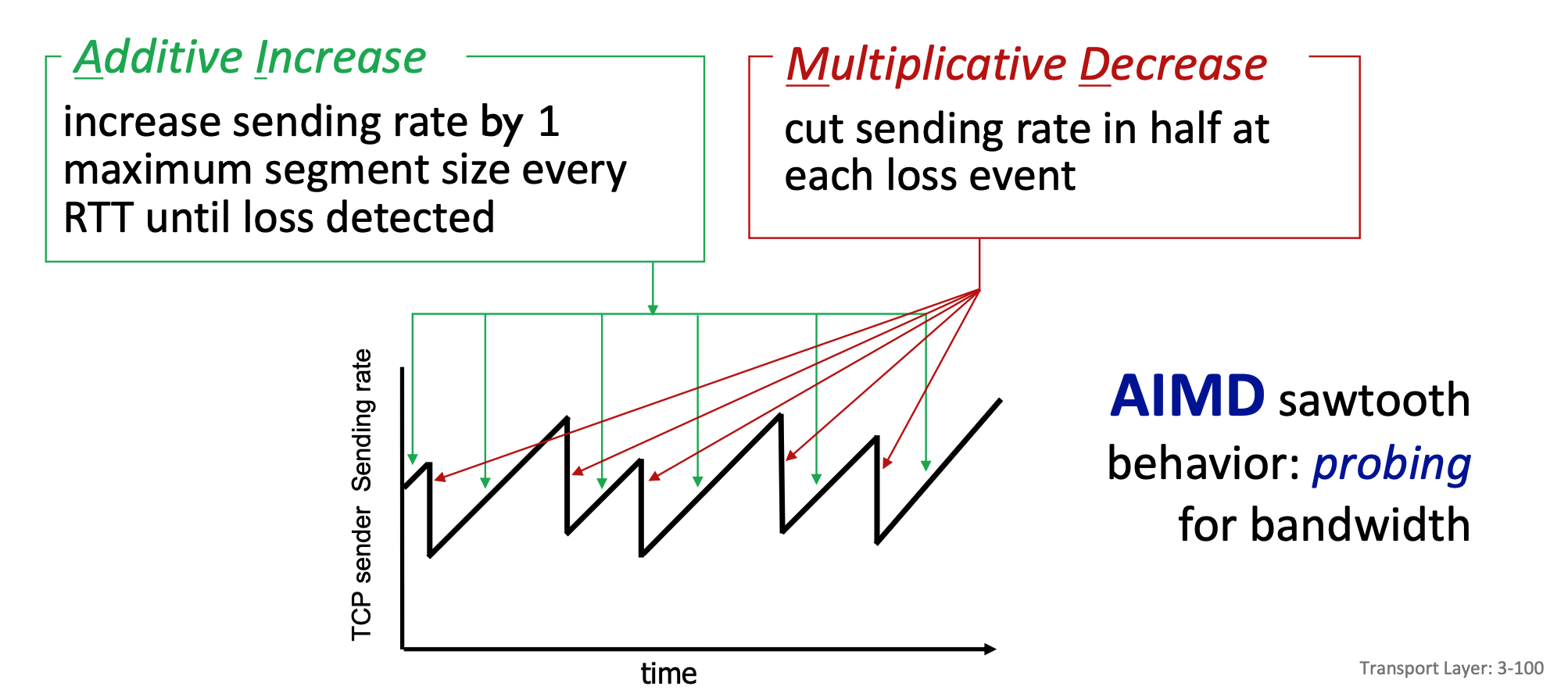 Additive Increase
increase sending rate by 1 maximum segment size every RTT until loss detected

Multiplicative Decrease
cut sending rate in half at each loss event

TCP sender Sending rate

time

AIMD sawtooth behavior: probing for bandwidth

Transport Layer: 3-100